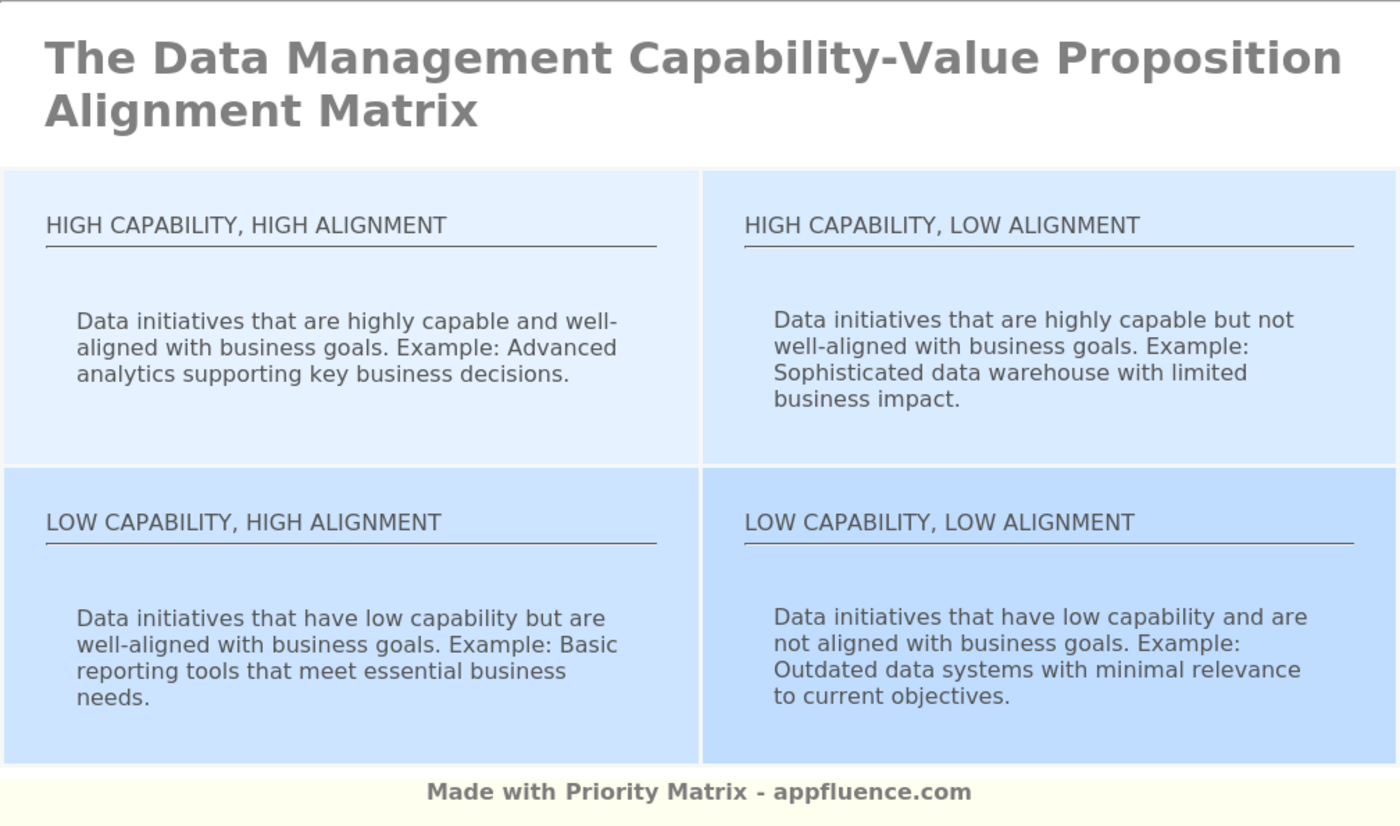 The Data Management Capability-Value Proposition Alignment Matrix

HIGH CAPABILITY, HIGH ALIGNMENT

Data initiatives that are highly capable and well-aligned with business goals. Example: Advanced analytics supporting key business decisions.

HIGH CAPABILITY, LOW ALIGNMENT

Data initiatives that are highly capable but not well-aligned with business goals. Example: Sophisticated data warehouse with limited business impact.

LOW CAPABILITY, HIGH ALIGNMENT

Data initiatives that have low capability but are well-aligned with business goals. Example: Basic reporting tools that meet essential business needs.

LOW CAPABILITY, LOW ALIGNMENT

Data initiatives that have low capability and are not aligned with business goals. Example: Outdated data systems with minimal relevance to current objectives.

Made with Priority Matrix - appfluence.com